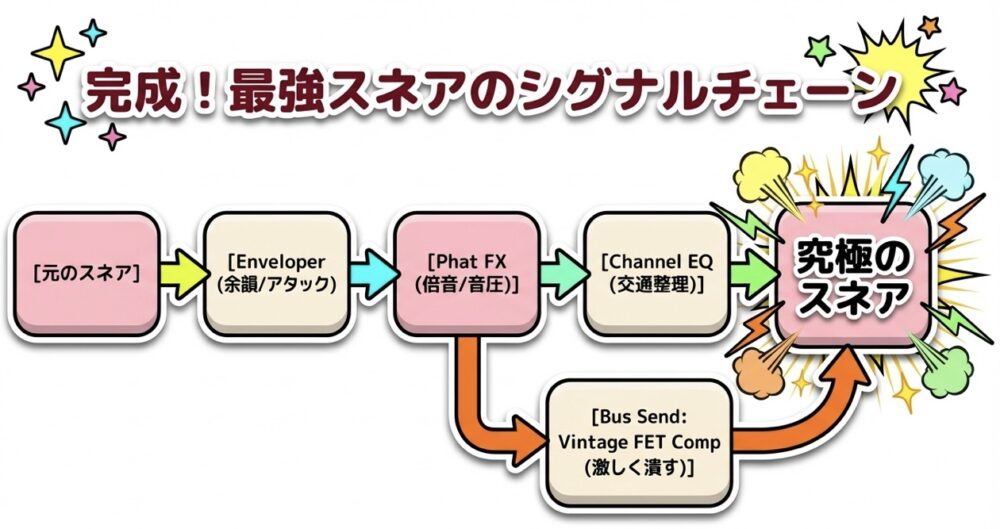 完成！最強スネアのシグナルチェーン

[元のスネア]

[Enveloper (余韻/アタック)]

[Phat FX (倍音/音圧)]

[Channel EQ (交通整理)]

究極のスネア

[Bus Send: Vintage FET Comp (激しく潰す)]